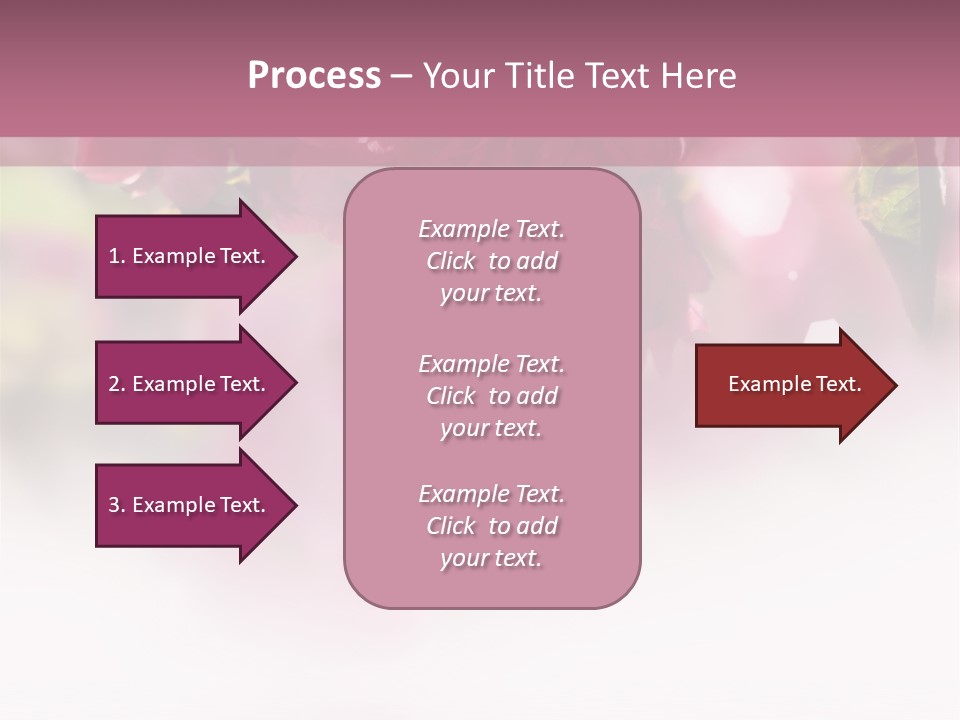 Process – Your Title Text Here

1. Example Text.

2. Example Text.

3. Example Text.

Example Text. Click to add your text.

Example Text. Click to add your text.

Example Text. Click to add your text.

Example Text.